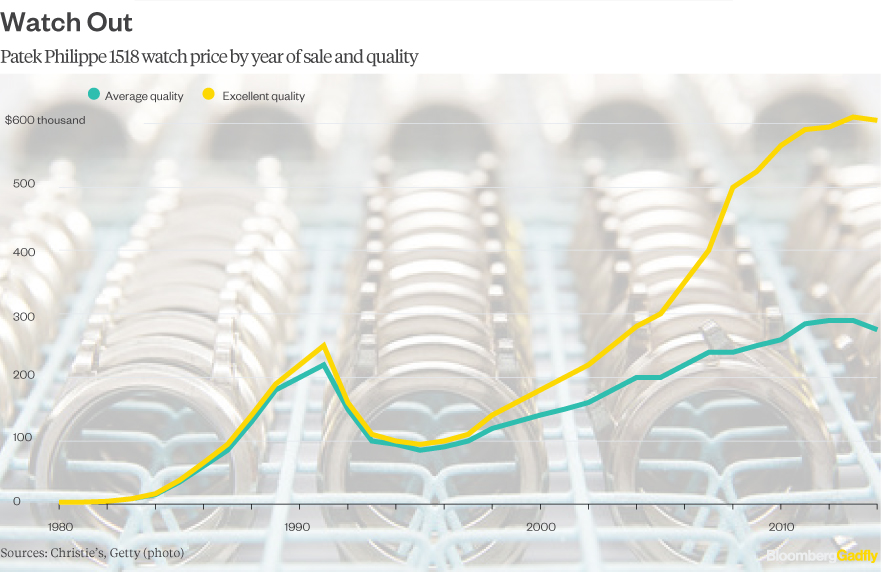 Watch Out

Patek Philippe 1518 watch price by year of sale and quality

Average quality
Excellent quality

$600 thousand
500
400
300
200
100
0

1980
1990
2000
2010

Sources: Christie's, Getty (photo)

Bloomberg Gadfly